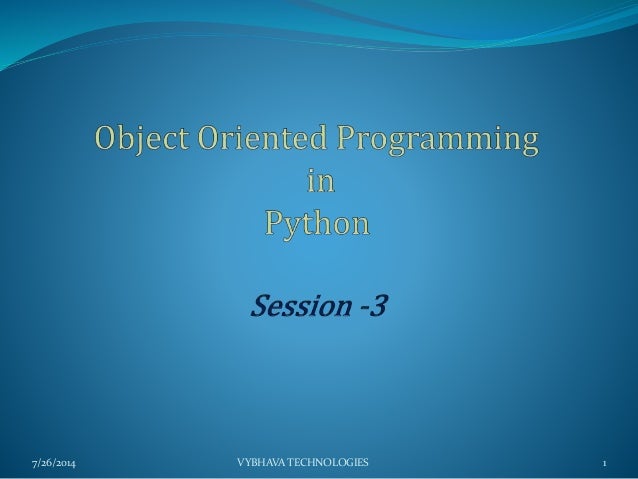 Object Oriented Programming
in
Python

Session -3

7/26/2014
VYBHAVA TECHNOLOGIES
1